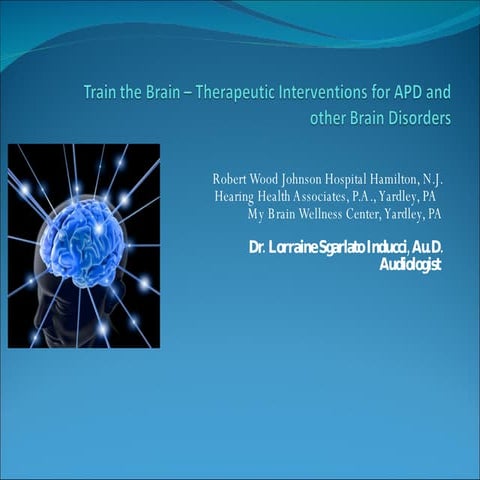 Train the Brain – Therapeutic Interventions for APD and other Brain Disorders

Robert Wood Johnson Hospital Hamilton, N.J.
Hearing Health Associates, P.A., Yardley, PA
My Brain Wellness Center, Yardley, PA

Dr. Lorraine Sgarlato Inducci, Au.D.
Audiologist